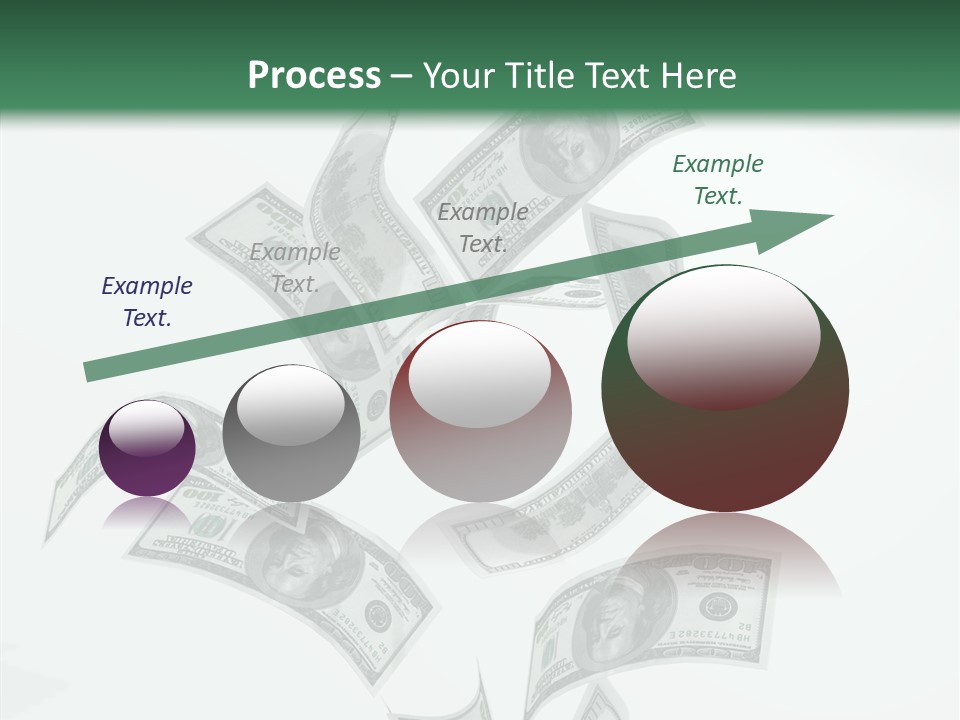 Process – Your Title Text Here

Example Text.

Example Text.

Example Text.

Example Text.